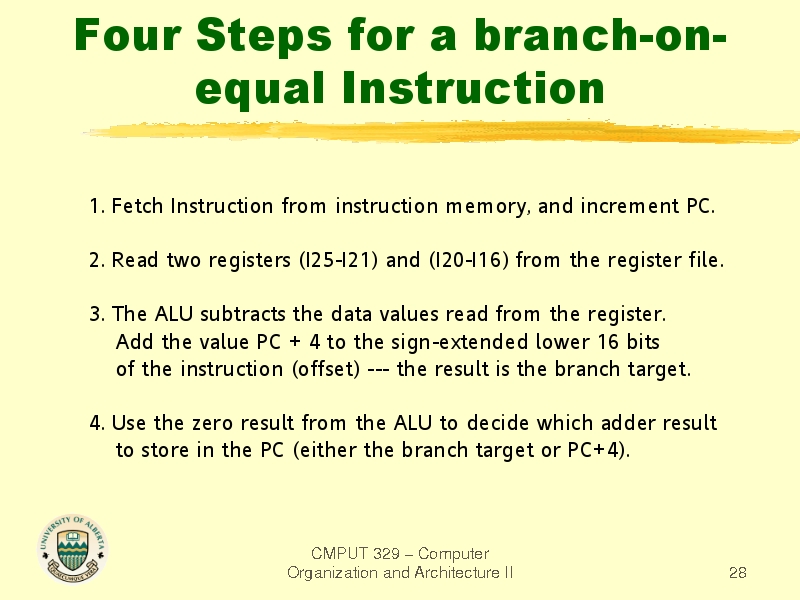 Four Steps for a branch-on-equal Instruction

1. Fetch Instruction from instruction memory, and increment PC.

2. Read two registers (I25-I21) and (I20-I16) from the register file.

3. The ALU subtracts the data values read from the register.
Add the value PC + 4 to the sign-extended lower 16 bits of the instruction (offset) --- the result is the branch target.

4. Use the zero result from the ALU to decide which adder result to store in the PC (either the branch target or PC+4).

UNIVERSITY OF ALBERTA
QUAECUMQUE VERA

CMPUT 329 – Computer Organization and Architecture II

28